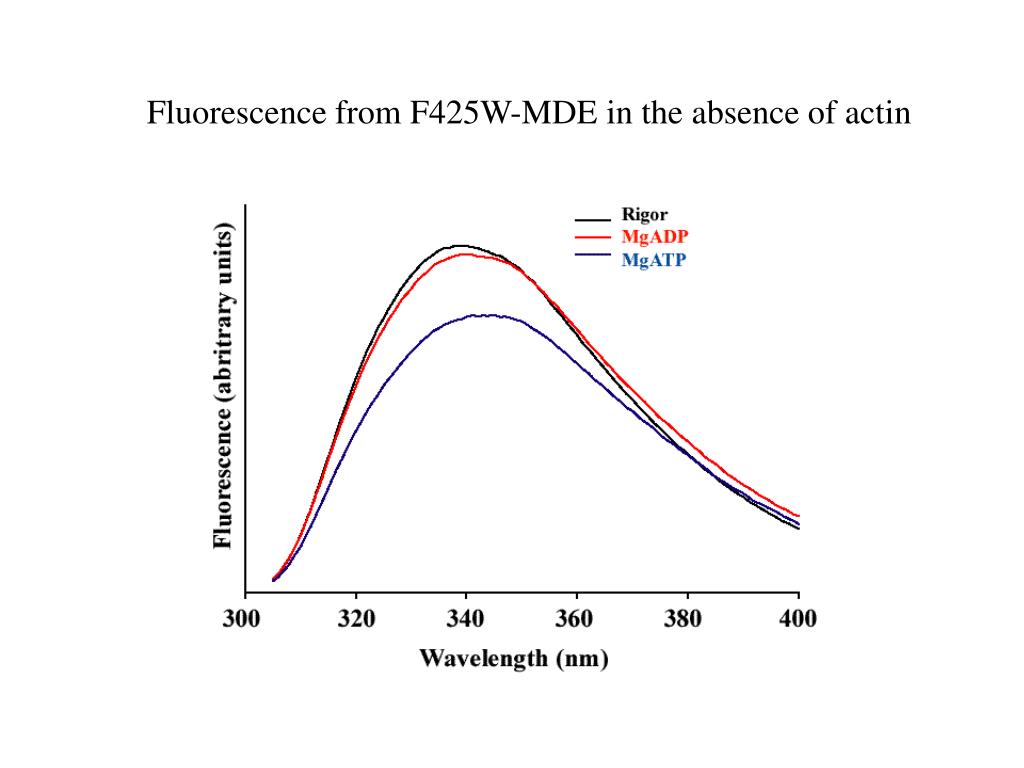 Fluorescence from F425W-MDE in the absence of actin

Rigor
MgADP
MgATP

Fluorescence (abritrary units)

300
320
340
360
380
400

Wavelength (nm)